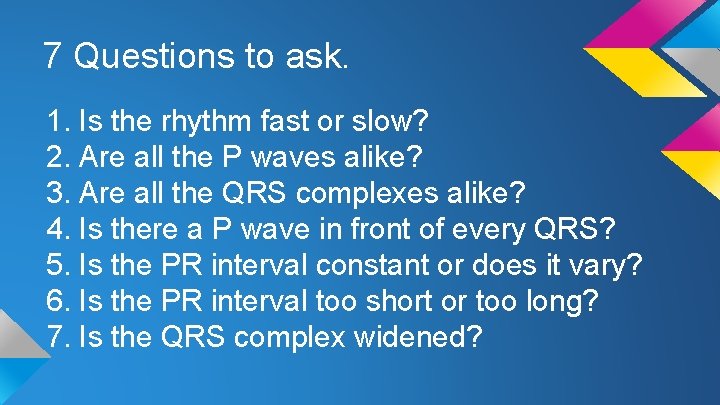 7 Questions to ask.

1. Is the rhythm fast or slow?
2. Are all the P waves alike?
3. Are all the QRS complexes alike?
4. Is there a P wave in front of every QRS?
5. Is the PR interval constant or does it vary?
6. Is the PR interval too short or too long?
7. Is the QRS complex widened?